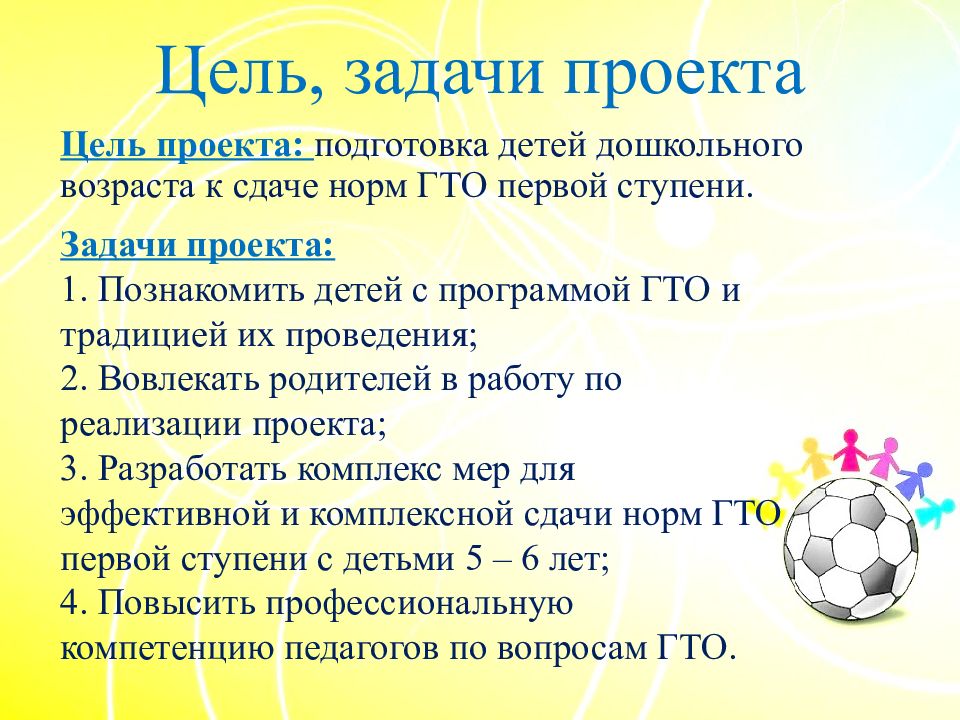 Цель, задачи проекта

Цель проекта: подготовка детей дошкольного возраста к сдаче норм ГТО первой ступени.

Задачи проекта:
1. Познакомить детей с программой ГТО и традицией их проведения;
2. Вовлекать родителей в работу по реализации проекта;
3. Разработать комплекс мер для эффективной и комплексной сдачи норм ГТО первой ступени с детьми 5 – 6 лет;
4. Повысить профессиональную компетенцию педагогов по вопросам ГТО.